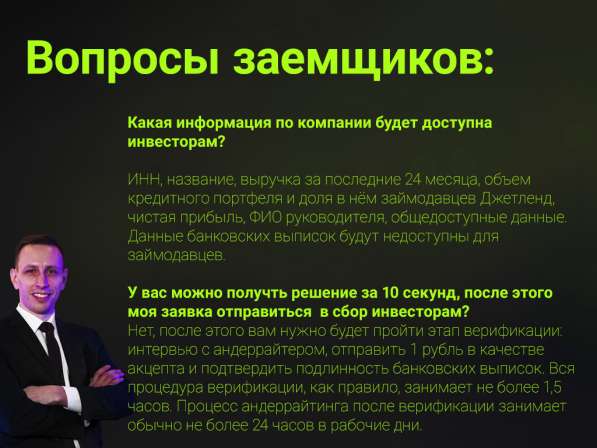 Вопросы заемщиков:

Какая информация по компании будет доступна инвесторам?

ИНН, название, выручка за последние 24 месяца, объем кредитного портфеля и доля в нём займодавцев Джетленд, чистая прибыль, ФИО руководителя, общедоступные данные. Данные банковских выписок будут недоступны для займодавцев.

У вас можно получить решение за 10 секунд, после этого моя заявка отправиться в сбор инвесторам?
Нет, после этого вам нужно будет пройти этап верификации: интервью с андеррайтером, отправить 1 рубль в качестве акцепта и подтвердить подлинность банковских выписок. Вся процедура верификации, как правило, занимает не более 1,5 часов. Процесс андеррайтинга после верификации занимает обычно не более 24 часов в рабочие дни.